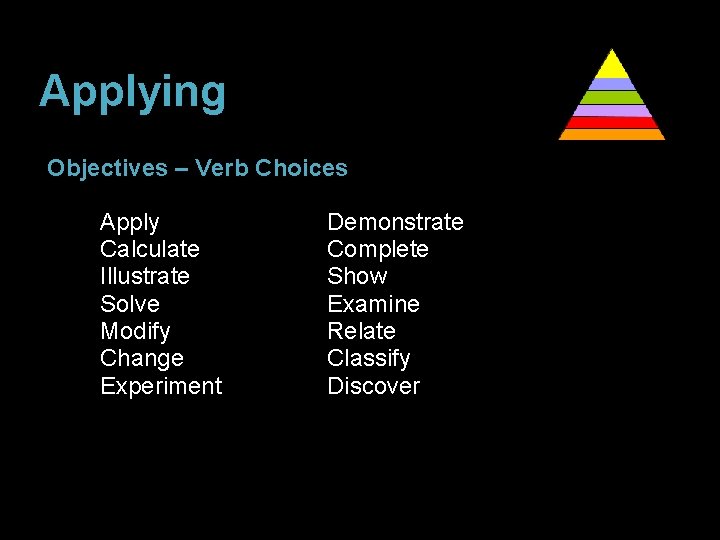 Applying

Objectives – Verb Choices

Apply
Calculate
Illustrate
Solve
Modify
Change
Experiment

Demonstrate
Complete
Show
Examine
Relate
Classify
Discover